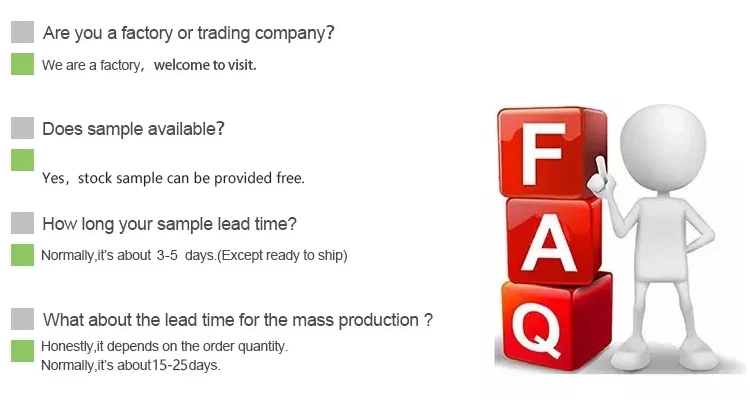 Are you a factory or trading company?

We are a factory, welcome to visit.

Does sample available?

Yes, stock sample can be provided free.

How long your sample lead time?

Normally,it's about 3-5 days.(Except ready to ship)

What about the lead time for the mass production ?

Honestly,it depends on the order quantity.
Normally,it's about15-25days.

F
A
Q